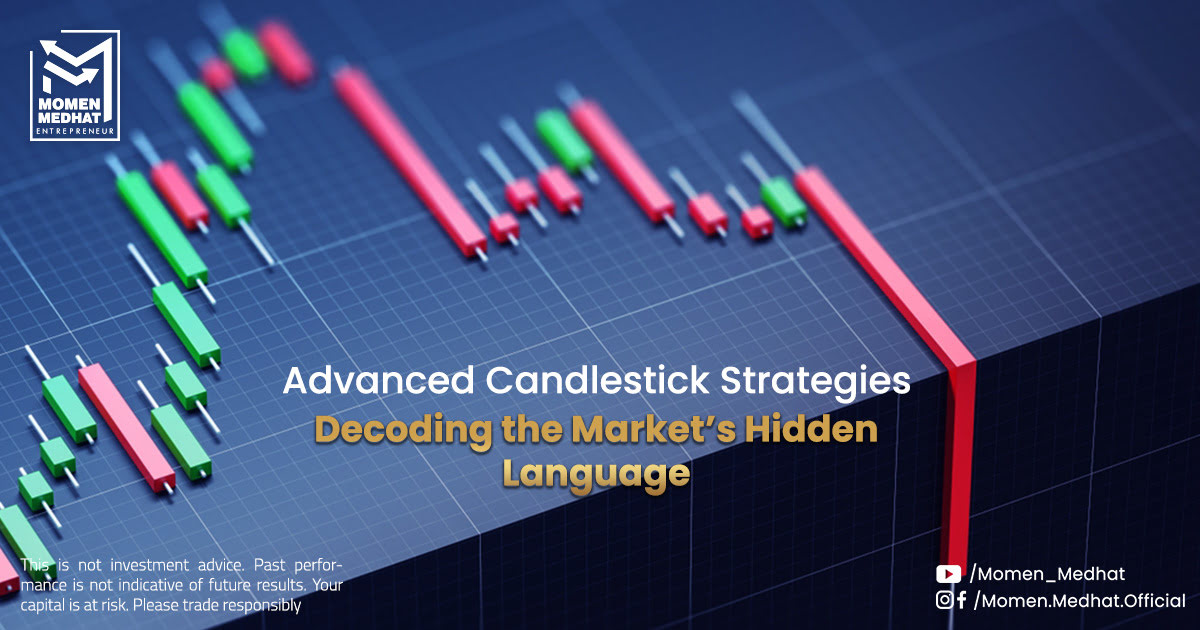 MOMEN MEDHAT
ENTREPRENEUR

Advanced Candlestick Strategies
Decoding the Market's Hidden Language

This is not investment advice. Past performance is not indicative of future results. Your capital is at risk. Please trade responsibly

/Momen_Medhat
/Momen.Medhat.Official